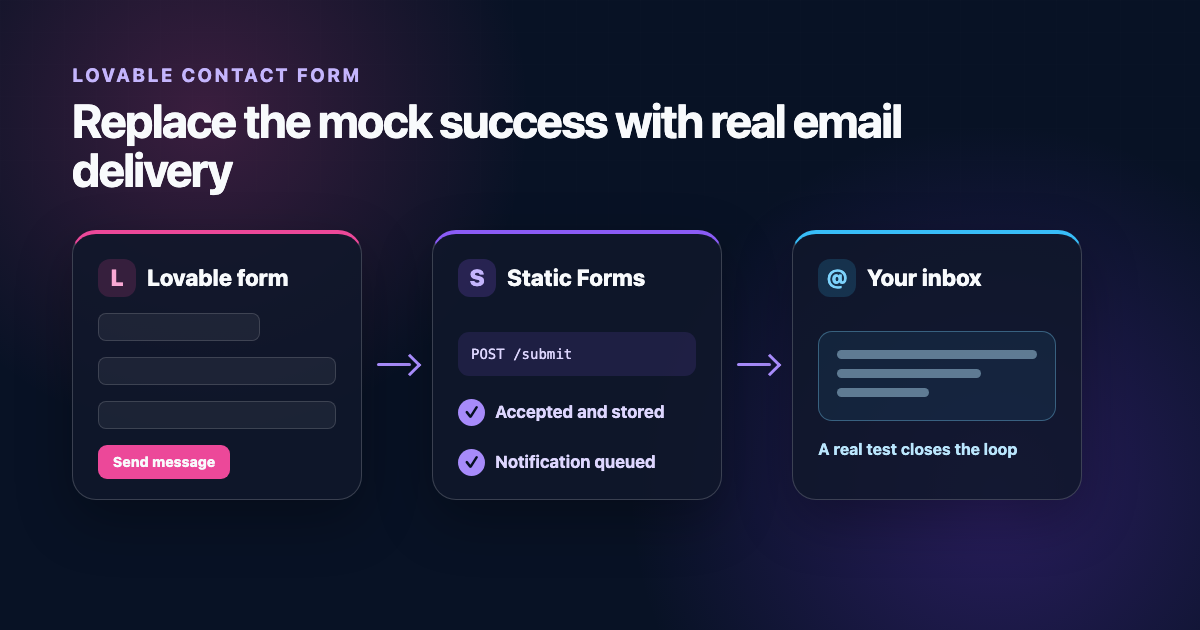 LOVABLE CONTACT FORM

Replace the mock success with real email delivery

L Lovable form

Send message

S Static Forms

POST /submit

Accepted and stored

Notification queued

@ Your inbox

A real test closes the loop